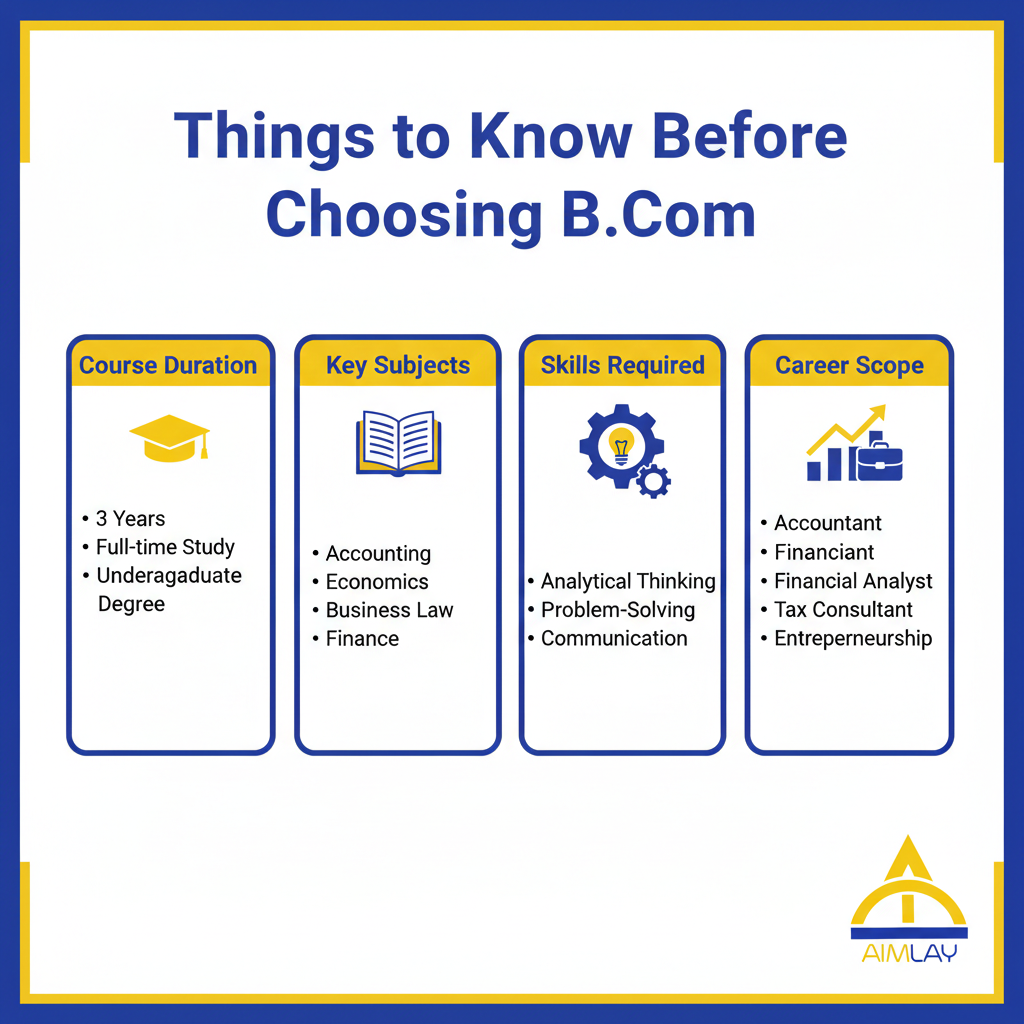 Things to Know Before Choosing B.Com

Course Duration

• 3 Years
• Full-time Study
• Underagaduate Degree

Key Subjects

• Accounting
• Economics
• Business Law
• Finance

Skills Required

• Analytical Thinking
• Problem-Solving
• Communication

Career Scope

• Accountant
• Financiant
• Financial Analyst
• Tax Consultant
• Entreperneurship

AIMLAY